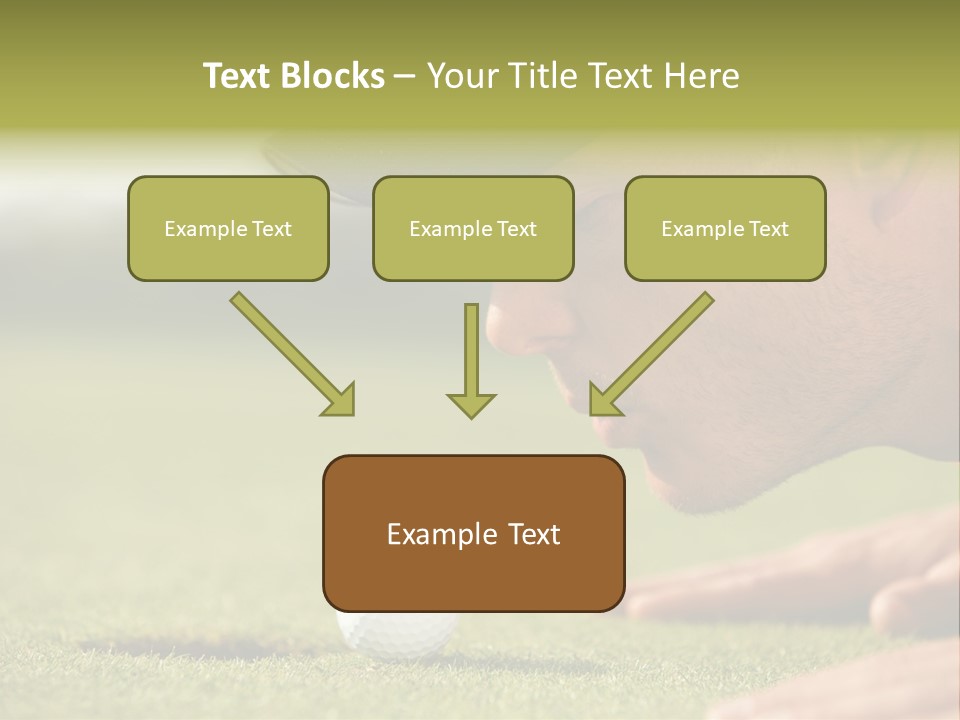 Text Blocks – Your Title Text Here

Example Text

Example Text

Example Text

Example Text